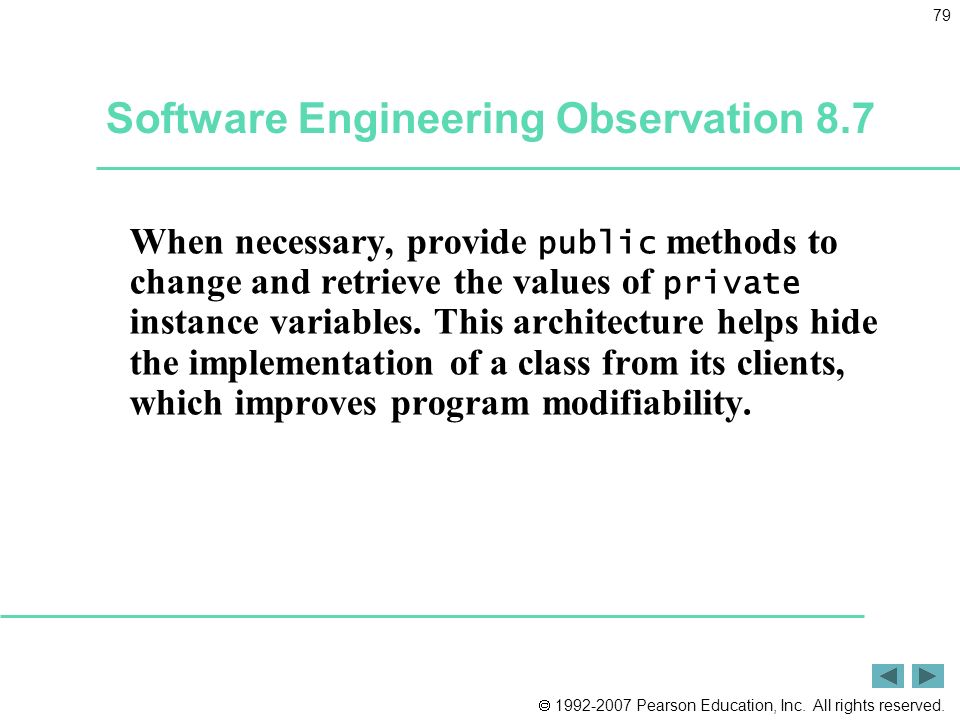 79

Software Engineering Observation 8.7

When necessary, provide public methods to change and retrieve the values of private instance variables. This architecture helps hide the implementation of a class from its clients, which improves program modifiability.

© 1992-2007 Pearson Education, Inc. All rights reserved.